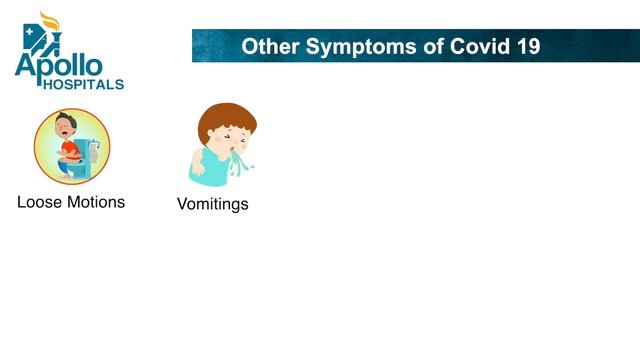 Apollo HOSPITALS

Other Symptoms of Covid 19

Loose Motions

Vomitings